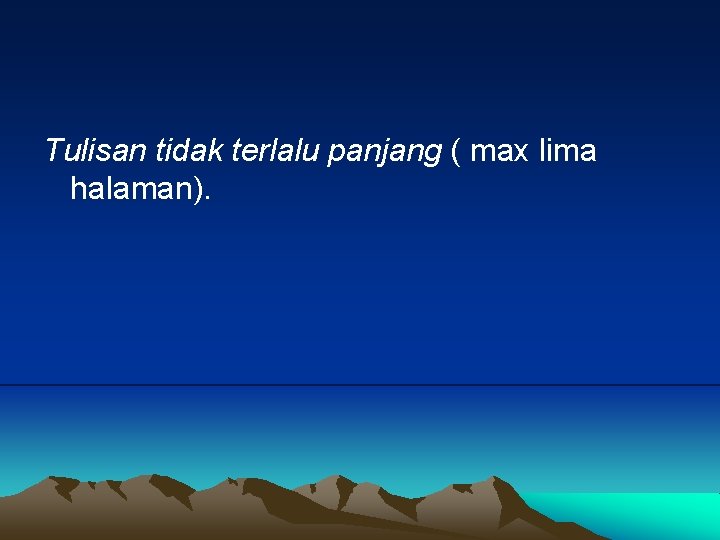 Tulisan tidak terlalu panjang ( max lima halaman).